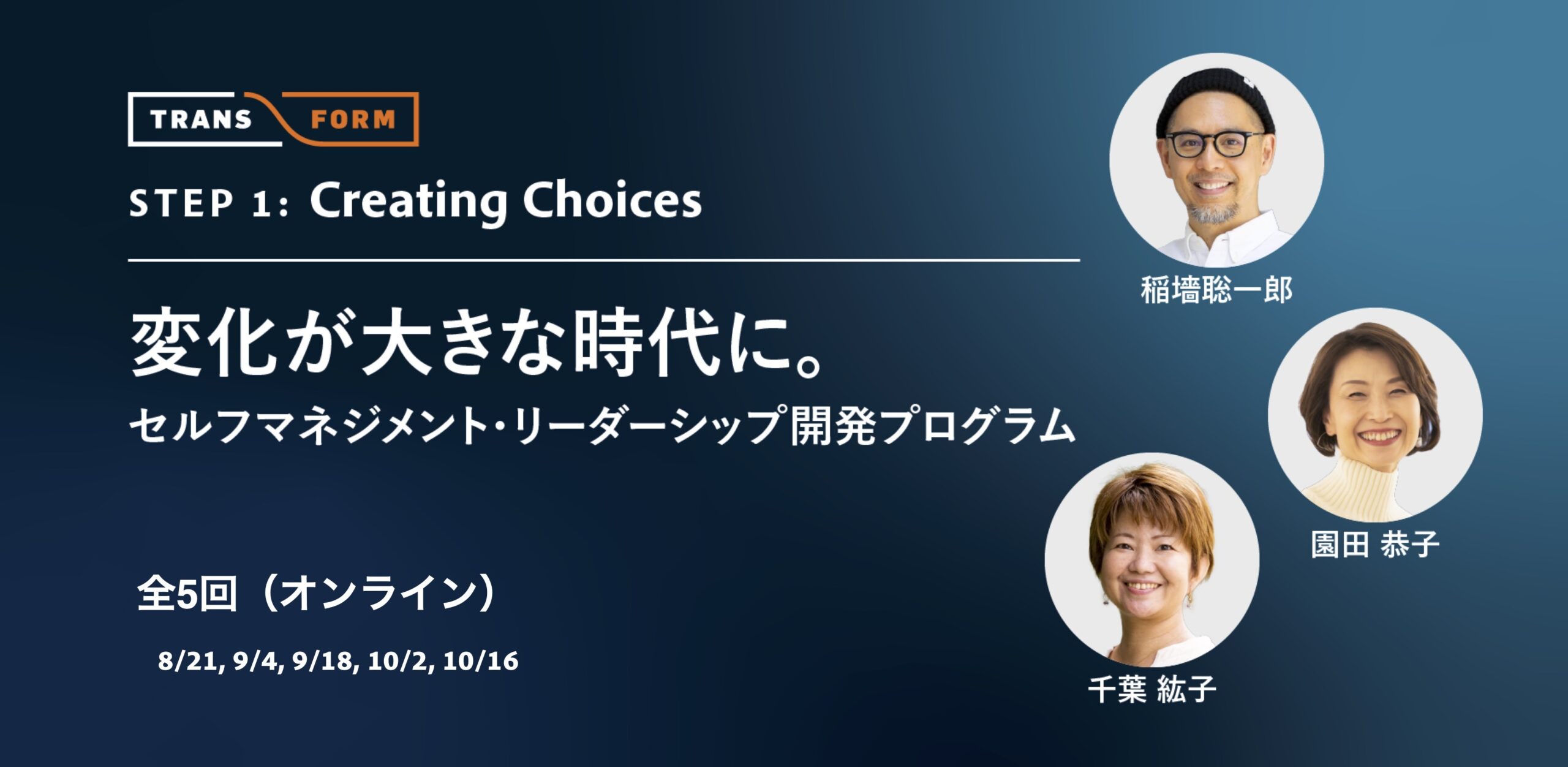 TRANS FORM

STEP 1: Creating Choices

変化が大きな時代に。
セルフマネジメント・リーダーシップ開発プログラム

全5回（オンライン）

8/21, 9/4, 9/18, 10/2, 10/16

稲墻聡一郎

園田 恭子

千葉 紘子